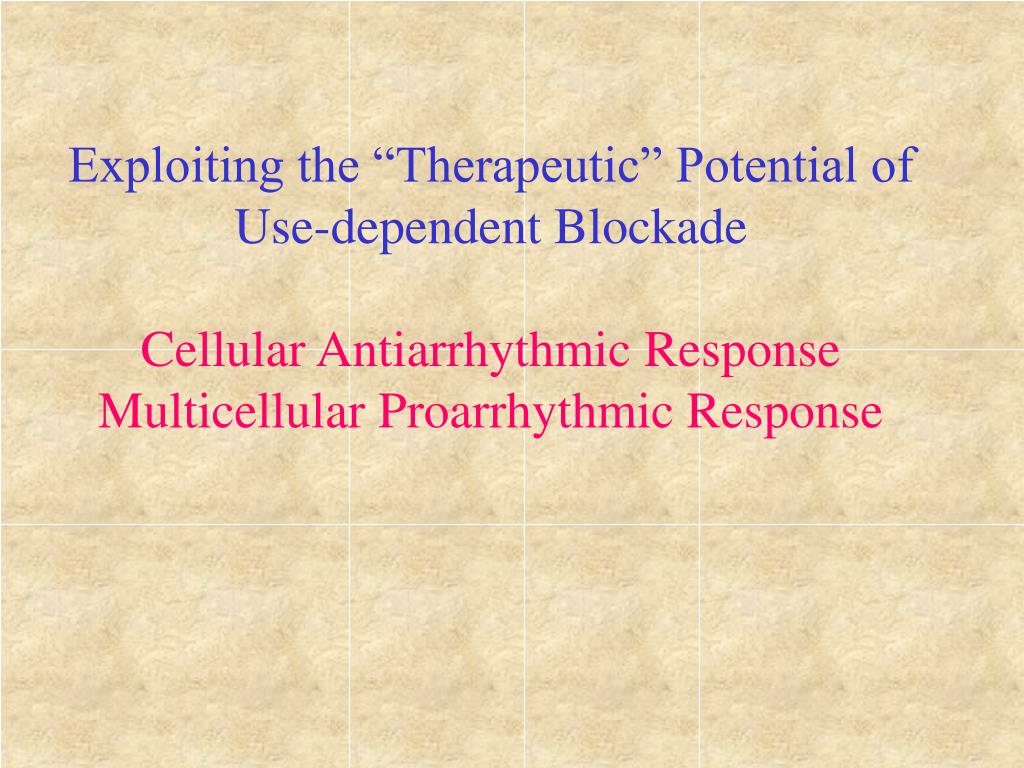 Exploiting the “Therapeutic” Potential of Use-dependent Blockade

Cellular Antiarrhythmic Response
Multicellular Proarrhythmic Response